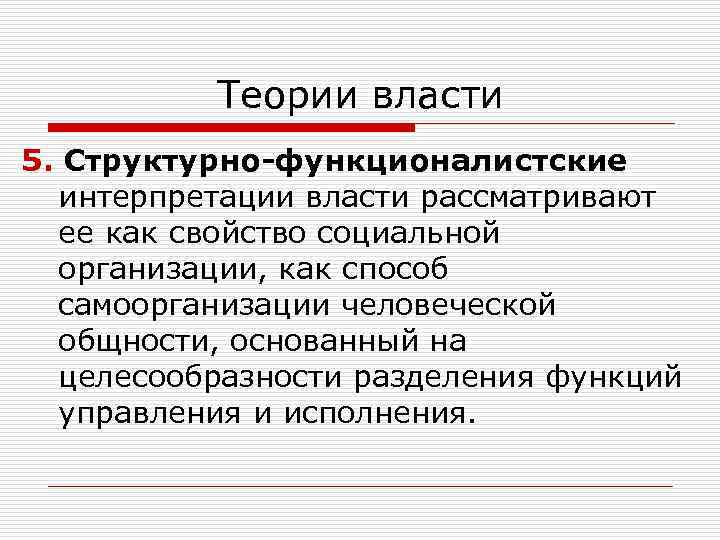 Теории власти

5. Структурно-функционалистские интерпретации власти рассматривают ее как свойство социальной организации, как способ самоорганизации человеческой общности, основанный на целесообразности разделения функций управления и исполнения.